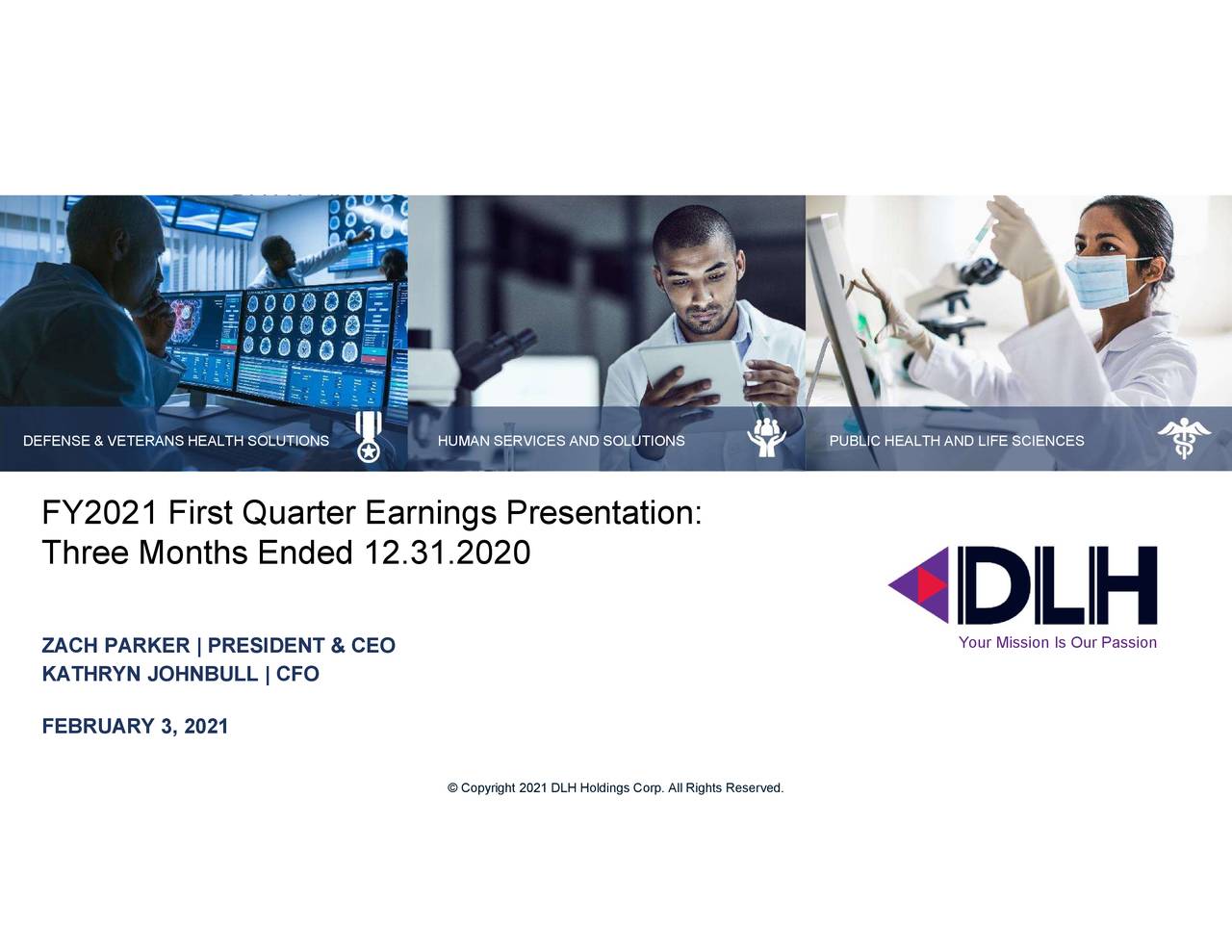 DEFENSE & VETERANS HEALTH SOLUTIONS

HUMAN SERVICES AND SOLUTIONS

PUBLIC HEALTH AND LIFE SCIENCES

FY2021 First Quarter Earnings Presentation: Three Months Ended 12.31.2020

DLH

Your Mission Is Our Passion

ZACH PARKER | PRESIDENT & CEO
KATHRYN JOHNBULL | CFO

FEBRUARY 3, 2021

© Copyright 2021 DLH Holdings Corp. All Rights Reserved.